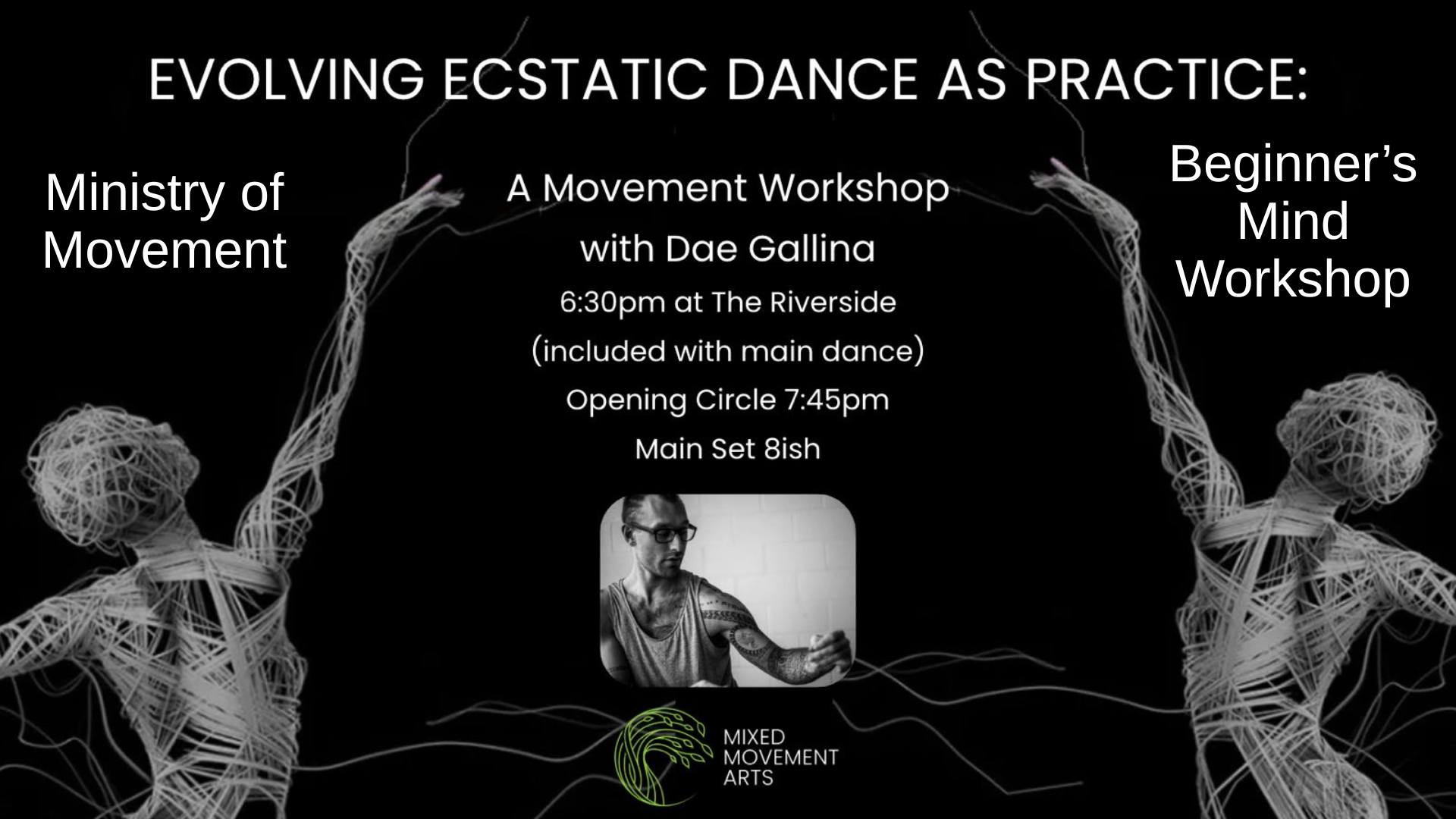 EVOLVING ECSTATIC DANCE AS PRACTICE:

Ministry of Movement

A Movement Workshop
with Dae Gallina
6:30pm at The Riverside
(included with main dance)
Opening Circle 7:45pm
Main Set 8ish

Beginner's Mind Workshop

MIXED MOVEMENT ARTS